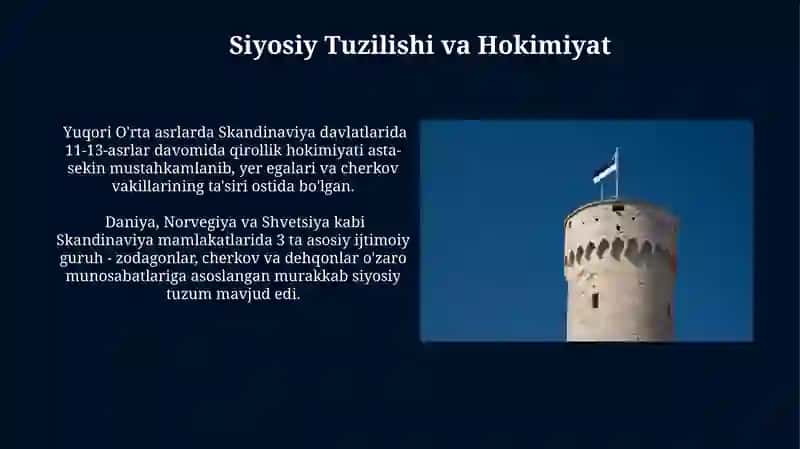 Siyosiy Tuzilishi va Hokimiyat

Yuqori O'rta asrlarda Skandinaviya davlatlarida 11-13-asrlar davomida qirollik hokimiyati asta-sekin mustahkamlanib, yer egalari va cherkov vakillarining ta'siri ostida bo'lgan.

Daniya, Norvegiya va Shvetsiya kabi Skandinaviya mamlakatlarida 3 ta asosiy ijtimoiy guruh - zodagonlar, cherkov va dehqonlar o'zaro munosabatlariga asoslangan murakkab siyosiy tuzum mavjud edi.